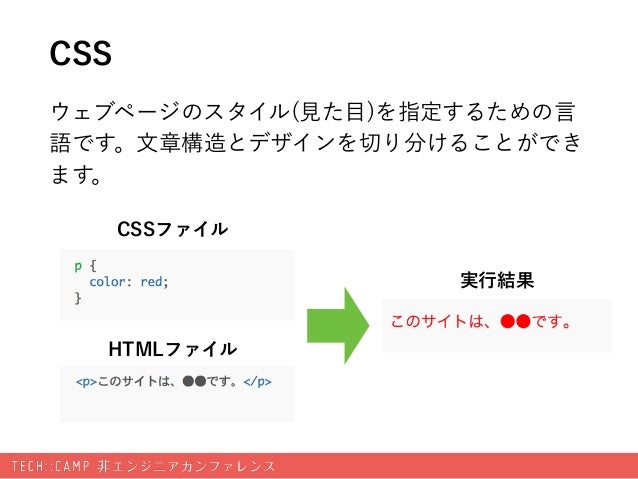 CSS

ウェブページのスタイル(見た目)を指定するための言語です。文章構造とデザインを切り分けることができます。

CSSファイル

p {
  color: red;
}

HTMLファイル

<p>このサイトは、●●です。</p>

実行結果

このサイトは、●●です。

TECH::CAMP 非エンジニアカンファレンス